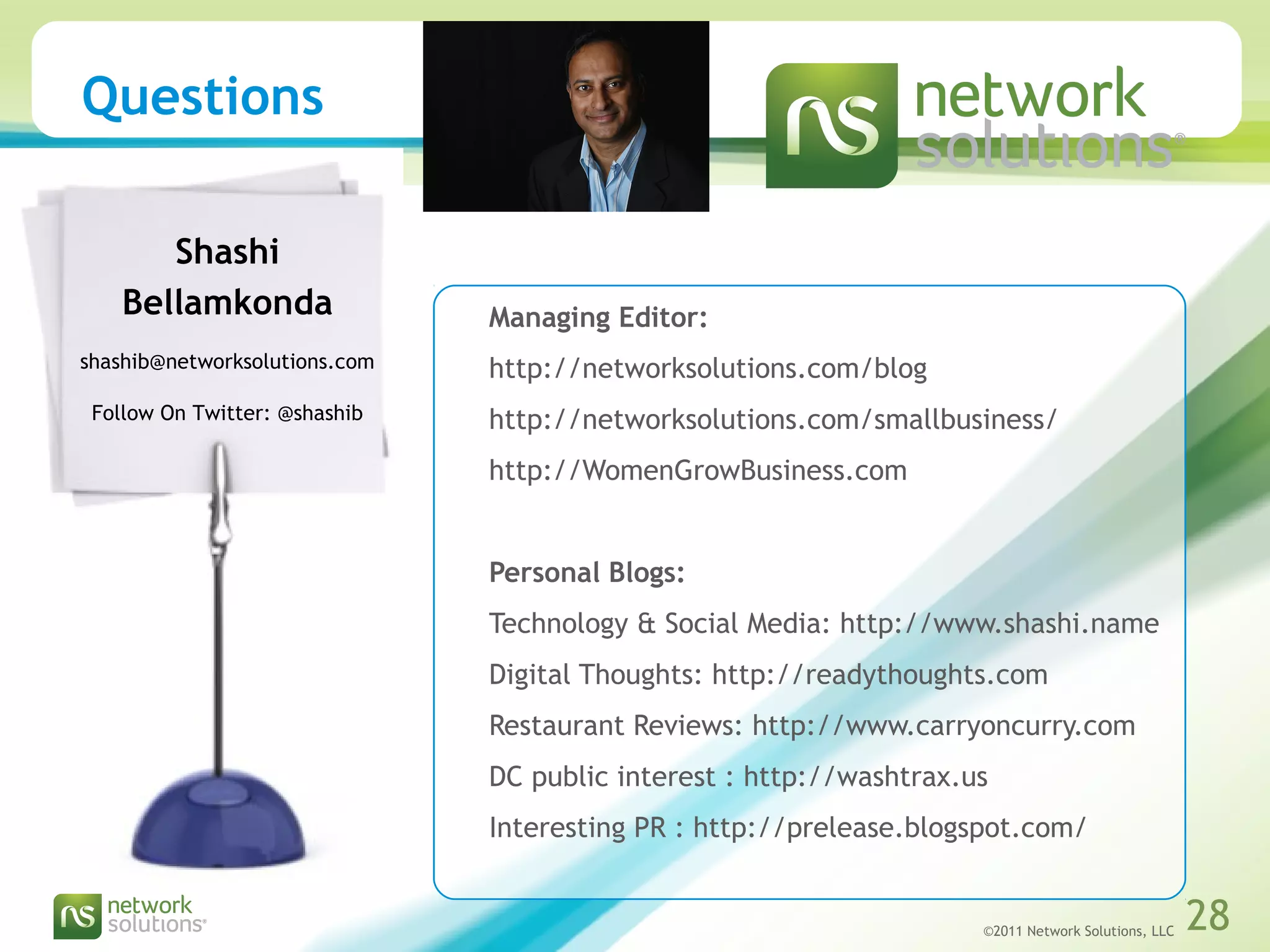 Questions

ns network solutions®

Shashi Bellamkonda

shashib@networksolutions.com

Follow On Twitter: @shashib

Managing Editor:

http://networksolutions.com/blog

http://networksolutions.com/smallbusiness/

http://WomenGrowBusiness.com

Personal Blogs:

Technology & Social Media: http://www.shashi.name

Digital Thoughts: http://readythoughts.com

Restaurant Reviews: http://www.carryoncurry.com

DC public interest : http://washtrax.us

Interesting PR : http://prelease.blogspot.com/

ns network solutions®

©2011 Network Solutions, LLC

28